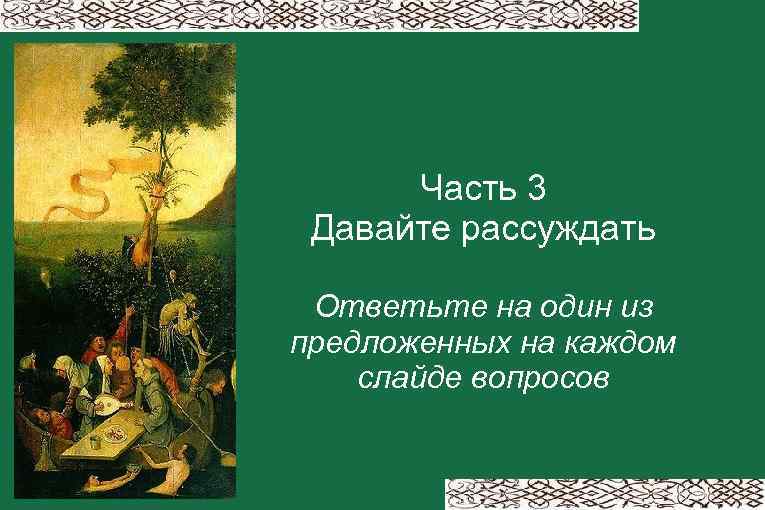 Часть 3
Давайте рассуждать

Ответьте на один из предложенных на каждом слайде вопросов